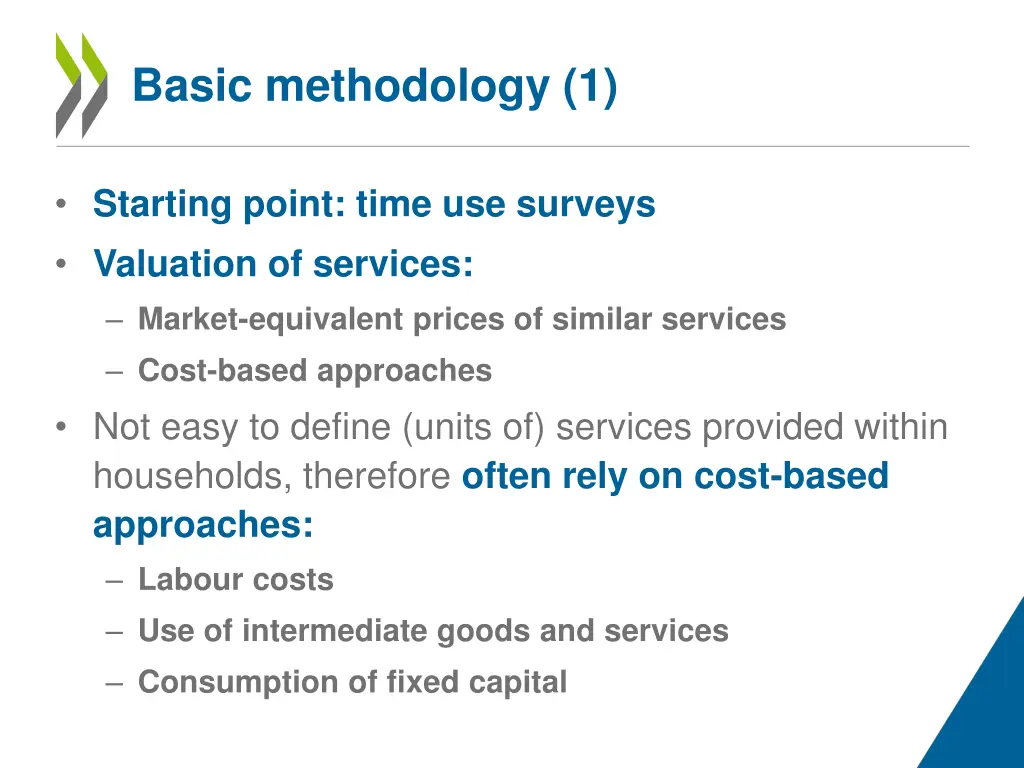 Basic methodology (1)

• Starting point: time use surveys
• Valuation of services:
– Market-equivalent prices of similar services
– Cost-based approaches
• Not easy to define (units of) services provided within households, therefore often rely on cost-based approaches:
– Labour costs
– Use of intermediate goods and services
– Consumption of fixed capital